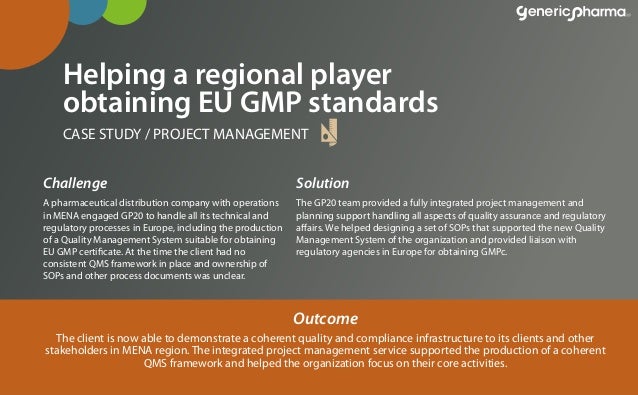 genericpharma

Helping a regional player obtaining EU GMP standards

CASE STUDY / PROJECT MANAGEMENT

Challenge

A pharmaceutical distribution company with operations in MENA engaged GP20 to handle all its technical and regulatory processes in Europe, including the production of a Quality Management System suitable for obtaining EU GMP certificate. At the time the client had no consistent QMS framework in place and ownership of SOPs and other process documents was unclear.

Solution

The GP20 team provided a fully integrated project management and planning support handling all aspects of quality assurance and regulatory affairs. We helped designing a set of SOPs that supported the new Quality Management System of the organization and provided liaison with regulatory agencies in Europe for obtaining GMPc.

Outcome

The client is now able to demonstrate a coherent quality and compliance infrastructure to its clients and other stakeholders in MENA region. The integrated project management service supported the production of a coherent QMS framework and helped the organization focus on their core activities.